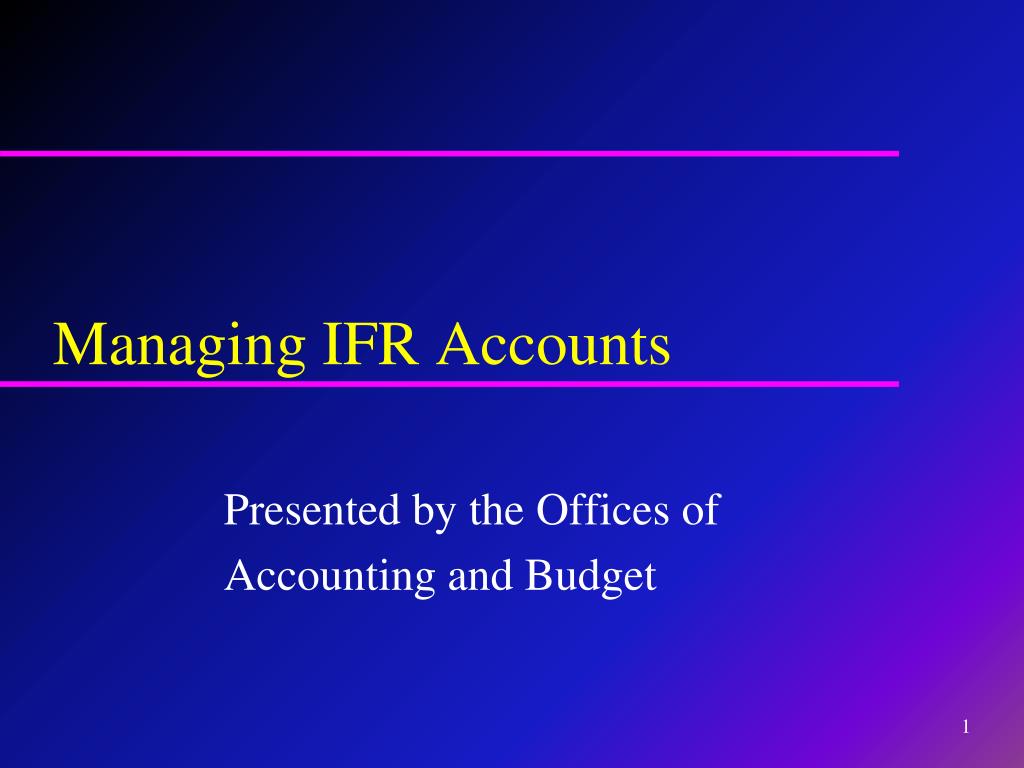 Managing IFR Accounts

Presented by the Offices of Accounting and Budget

1